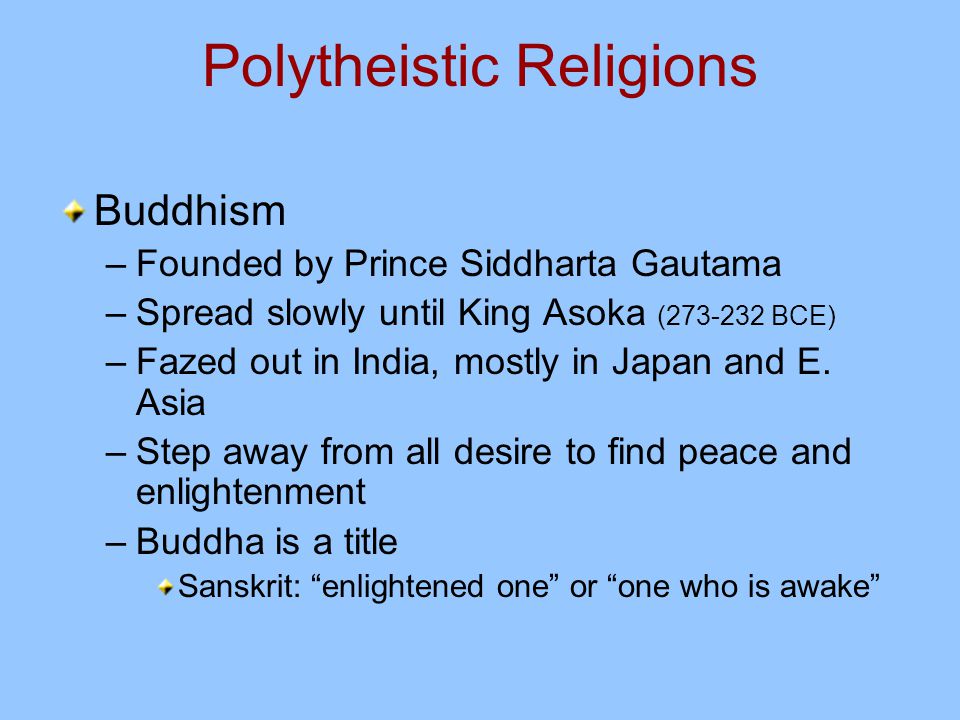 Polytheistic Religions

Buddhism
– Founded by Prince Siddharta Gautama
– Spread slowly until King Asoka (273-232 BCE)
– Fazed out in India, mostly in Japan and E. Asia
– Step away from all desire to find peace and enlightenment
– Buddha is a title
Sanskrit: “enlightened one” or “one who is awake”